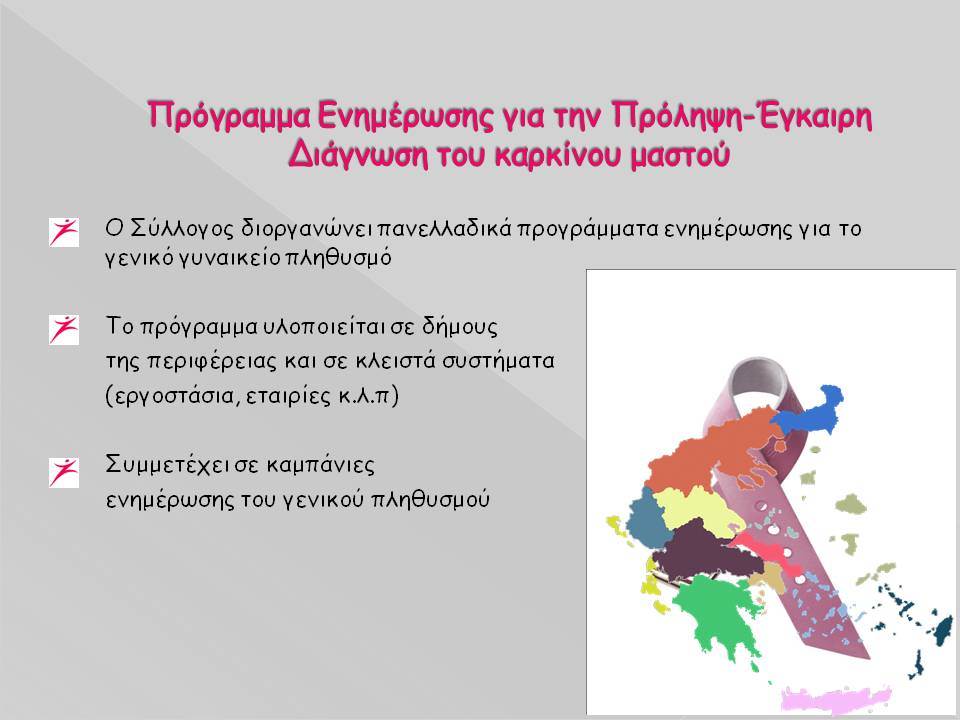 Πρόγραμμα Ενημέρωσης για την Πρόληψη-Έγκαιρη Διάγνωση του καρκίνου μαστού

Ο Σύλλογος διοργανώνει πανελλαδικά προγράμματα ενημέρωσης για το γενικό γυναικείο πληθυσμό

Το πρόγραμμα υλοποιείται σε δήμους της περιφέρειας και σε κλειστά συστήματα (εργοστάσια, εταιρίες κ.λ.π)

Συμμετέχει σε καμπάνιες ενημέρωσης του γενικού πληθυσμού